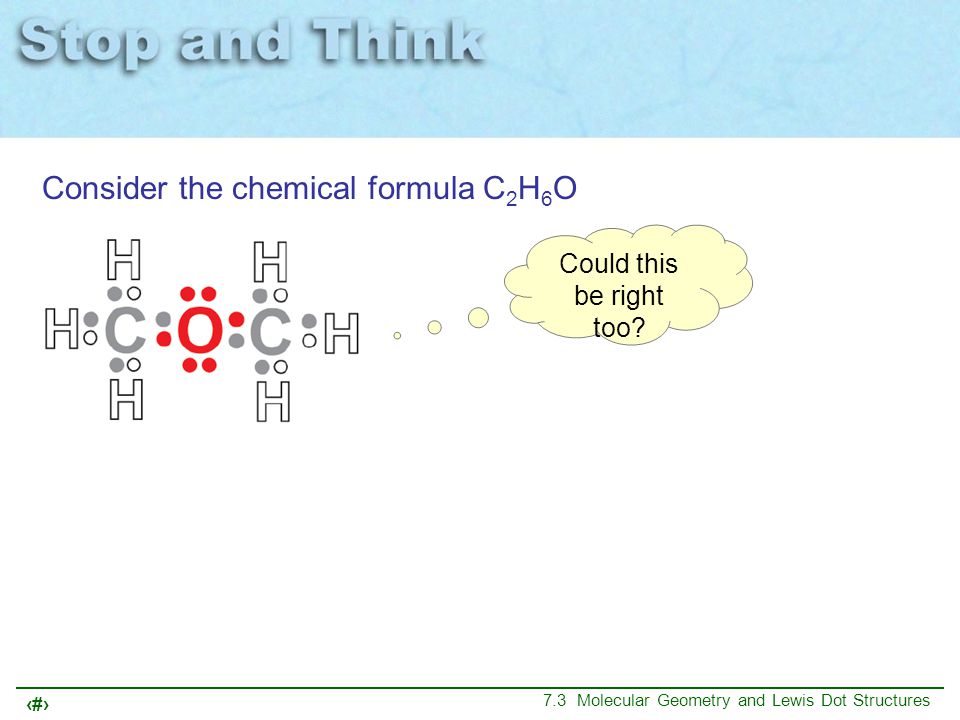 Stop and Think

Consider the chemical formula $C_2H_6O$

H H
H C O C H
H H

Could this be right too?

‹#›

7.3 Molecular Geometry and Lewis Dot Structures